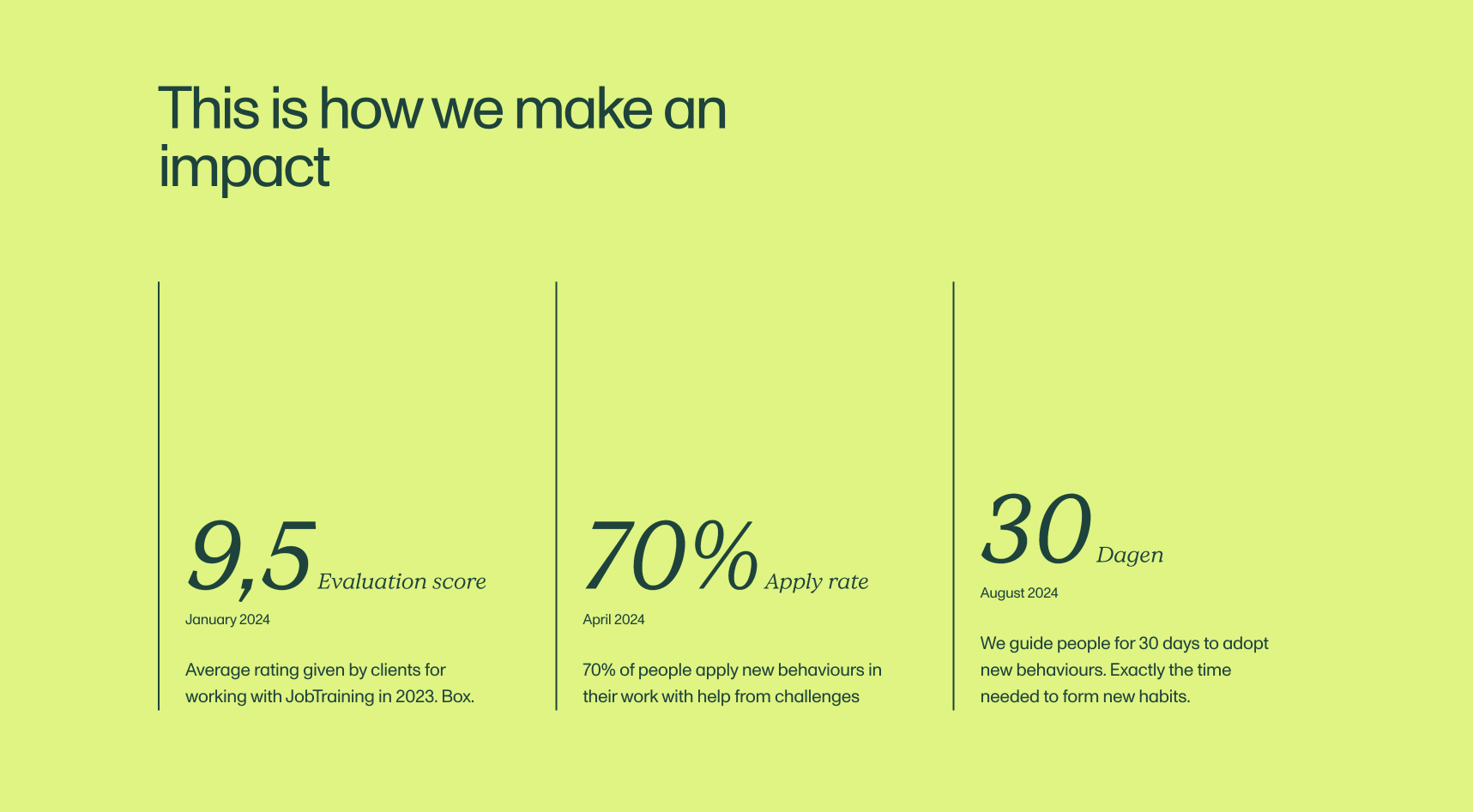 This is how we make an impact

9,5 Evaluation score

January 2024

Average rating given by clients for working with JobTraining in 2023. Box.

70% Apply rate

April 2024

70% of people apply new behaviours in their work with help from challenges

30 Dagen

August 2024

We guide people for 30 days to adopt new behaviours. Exactly the time needed to form new habits.